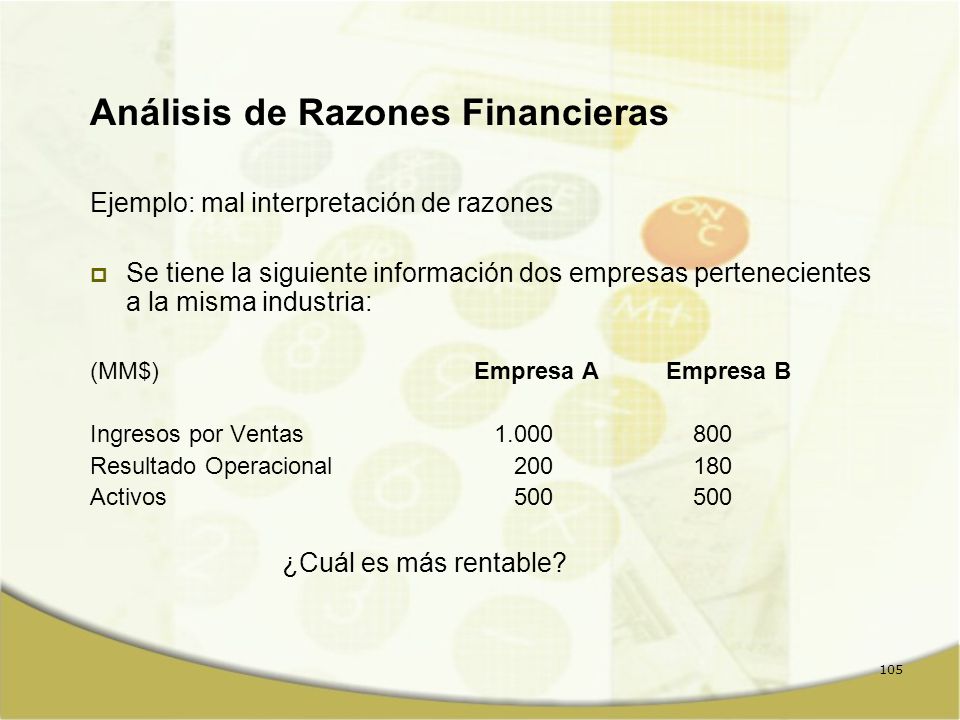 Análisis de Razones Financieras

Ejemplo: mal interpretación de razones

Se tiene la siguiente información dos empresas pertenecientes a la misma industria:

| (MM$) | Empresa A | Empresa B |
|---|---|---|
| Ingresos por Ventas | 1.000 | 800 |
| Resultado Operacional | 200 | 180 |
| Activos | 500 | 500 |

¿Cuál es más rentable?

105